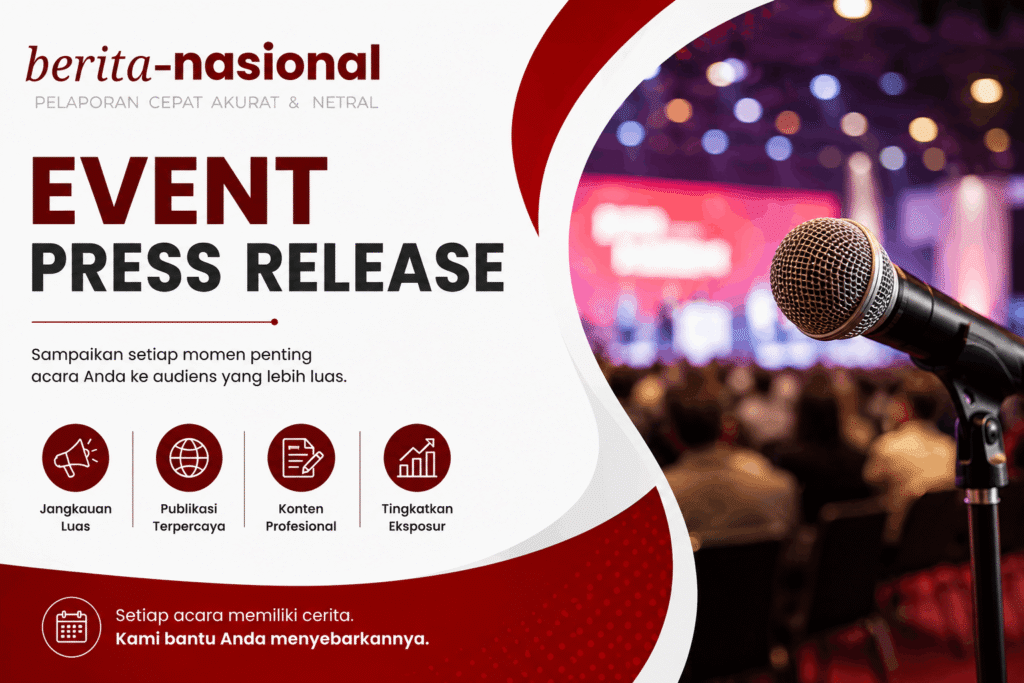 berita-nasional
PELAPORAN CEPAT AKURAT & NETRAL

EVENT
PRESS RELEASE

Sampaikan setiap momen penting acara Anda ke audiens yang lebih luas.

Jangkauan Luas

Publikasi Terpercaya

Konten Profesional

Tingkatkan Eksposur

Setiap acara memiliki cerita.
Kami bantu Anda menyebarkannya.